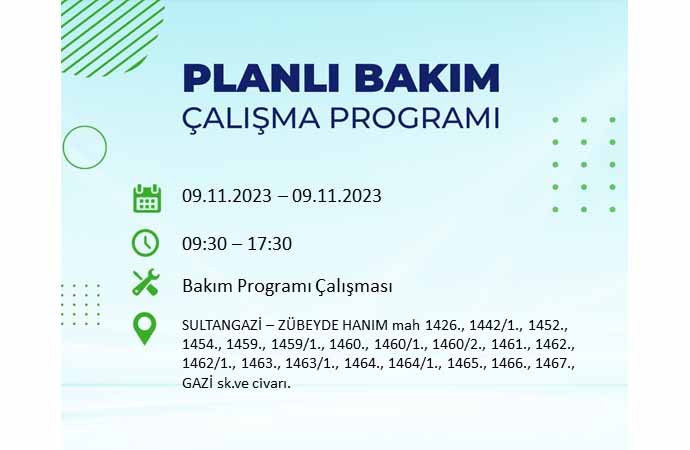 PLANLI BAKIM
ÇALIŞMA PROGRAMI

09.11.2023 – 09.11.2023

09:30 – 17:30

Bakım Programı Çalışması

SULTANGAZİ – ZÜBEYDE HANIM mah 1426., 1442/1., 1452., 1454., 1459., 1459/1., 1460., 1460/1., 1460/2., 1461., 1462., 1462/1., 1463., 1463/1., 1464., 1464/1., 1465., 1466., 1467., GAZİ sk.ve civarı.